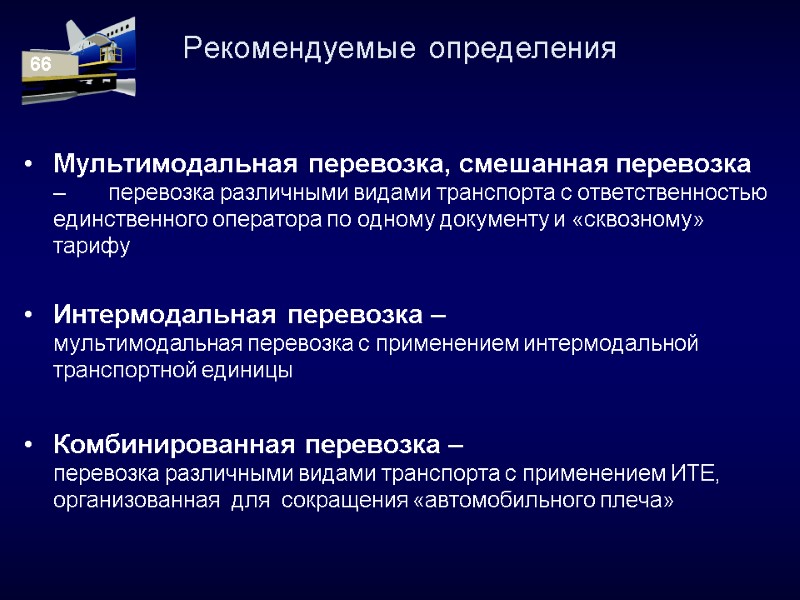 66

Рекомендуемые определения

• Мультимодальная перевозка, смешанная перевозка – перевозка различными видами транспорта с ответственностью единственного оператора по одному документу и «сквозному» тарифу

• Интермодальная перевозка – мультимодальная перевозка с применением интермодальной транспортной единицы

• Комбинированная перевозка – перевозка различными видами транспорта с применением ИТЕ, организованная для сокращения «автомобильного плеча»